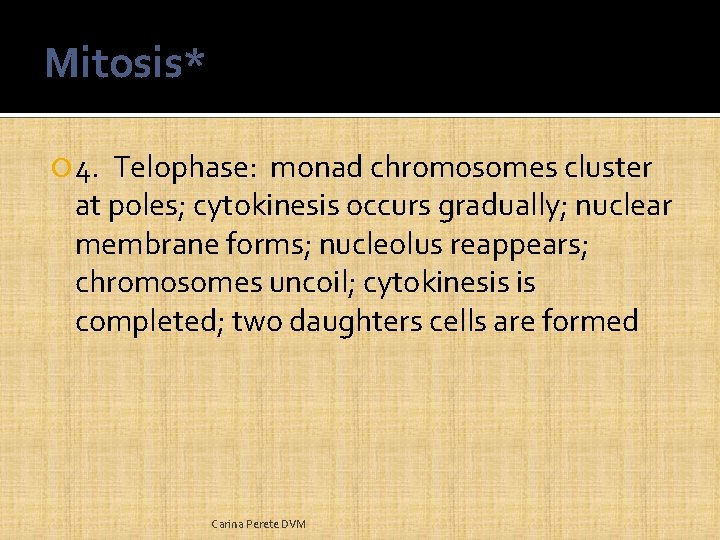 Mitosis*

4. Telophase: monad chromosomes cluster at poles; cytokinesis occurs gradually; nuclear membrane forms; nucleolus reappears; chromosomes uncoil; cytokinesis is completed; two daughters cells are formed

Carina Perete DVM